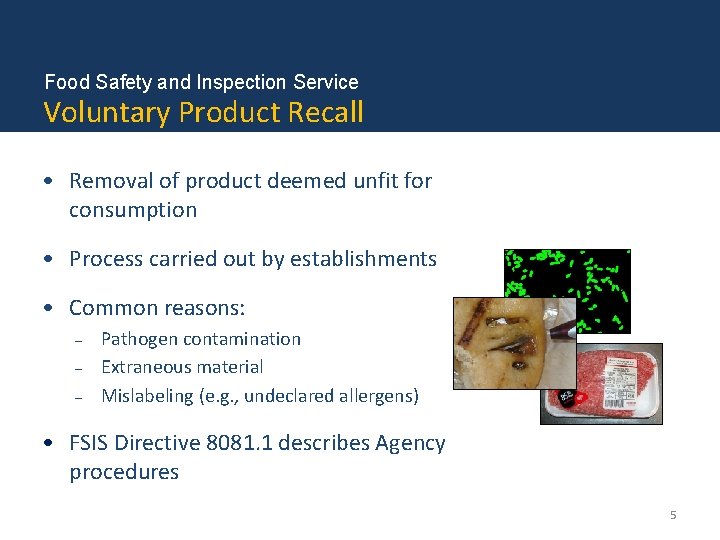 Food Safety and Inspection Service
Voluntary Product Recall

• Removal of product deemed unfit for consumption

• Process carried out by establishments

• Common reasons:
– Pathogen contamination
– Extraneous material
– Mislabeling (e.g., undeclared allergens)

• FSIS Directive 8081.1 describes Agency procedures

5